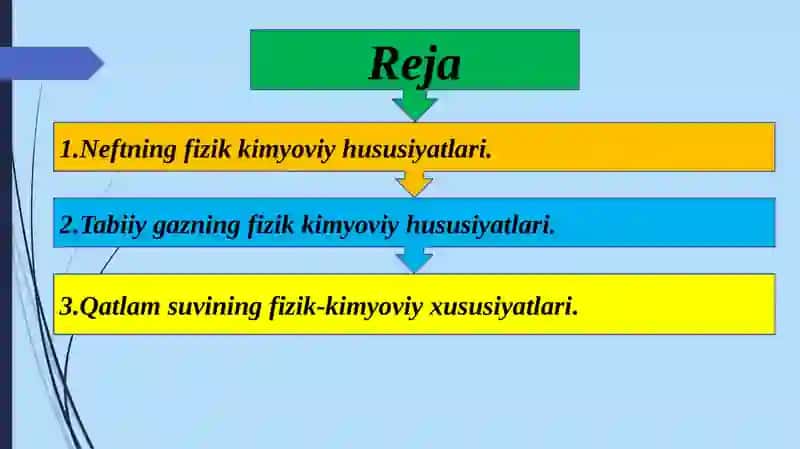 Reja

1.Neftning fizik kimyoviy hususiyatlari.

2.Tabiiy gazning fizik kimyoviy hususiyatlari.

3.Qatlam suvining fizik-kimyoviy xususiyatlari.